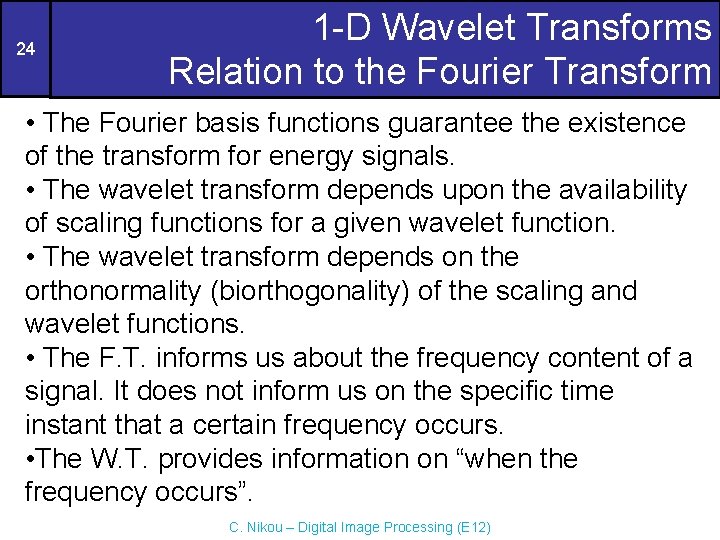 24

1-D Wavelet Transforms
Relation to the Fourier Transform

• The Fourier basis functions guarantee the existence of the transform for energy signals.
• The wavelet transform depends upon the availability of scaling functions for a given wavelet function.
• The wavelet transform depends on the orthonormality (biorthogonality) of the scaling and wavelet functions.
• The F.T. informs us about the frequency content of a signal. It does not inform us on the specific time instant that a certain frequency occurs.
•The W.T. provides information on “when the frequency occurs”.

C. Nikou – Digital Image Processing (E12)